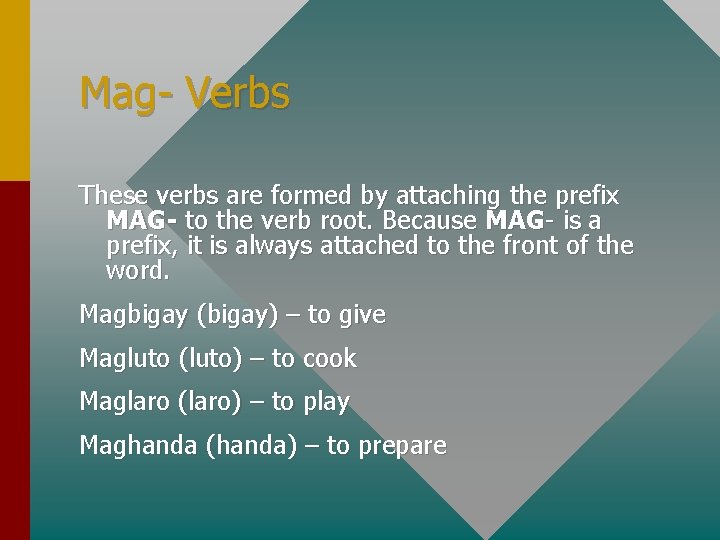 Mag- Verbs

These verbs are formed by attaching the prefix MAG- to the verb root. Because MAG- is a prefix, it is always attached to the front of the word.

Magbigay (bigay) – to give

Magluto (luto) – to cook

Maglaro (laro) – to play

Maghanda (handa) – to prepare